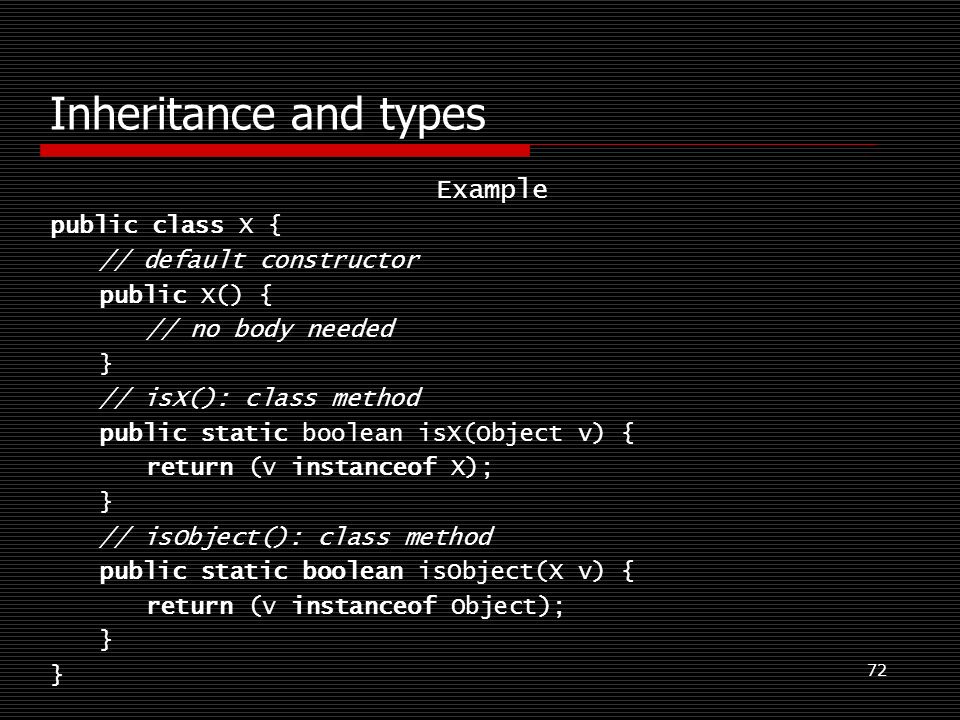 Inheritance and types

Example

public class X {
// default constructor
public X() {
// no body needed
}
// isX(): class method
public static boolean isX(Object v) {
return (v instanceof X);
}
// isObject(): class method
public static boolean isObject(X v) {
return (v instanceof Object);
}
}

72